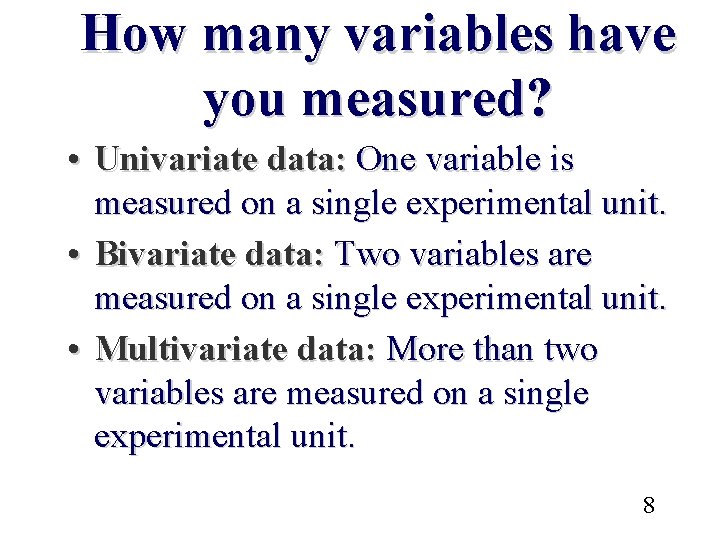 How many variables have you measured?

• Univariate data: One variable is measured on a single experimental unit.

• Bivariate data: Two variables are measured on a single experimental unit.

• Multivariate data: More than two variables are measured on a single experimental unit.

8